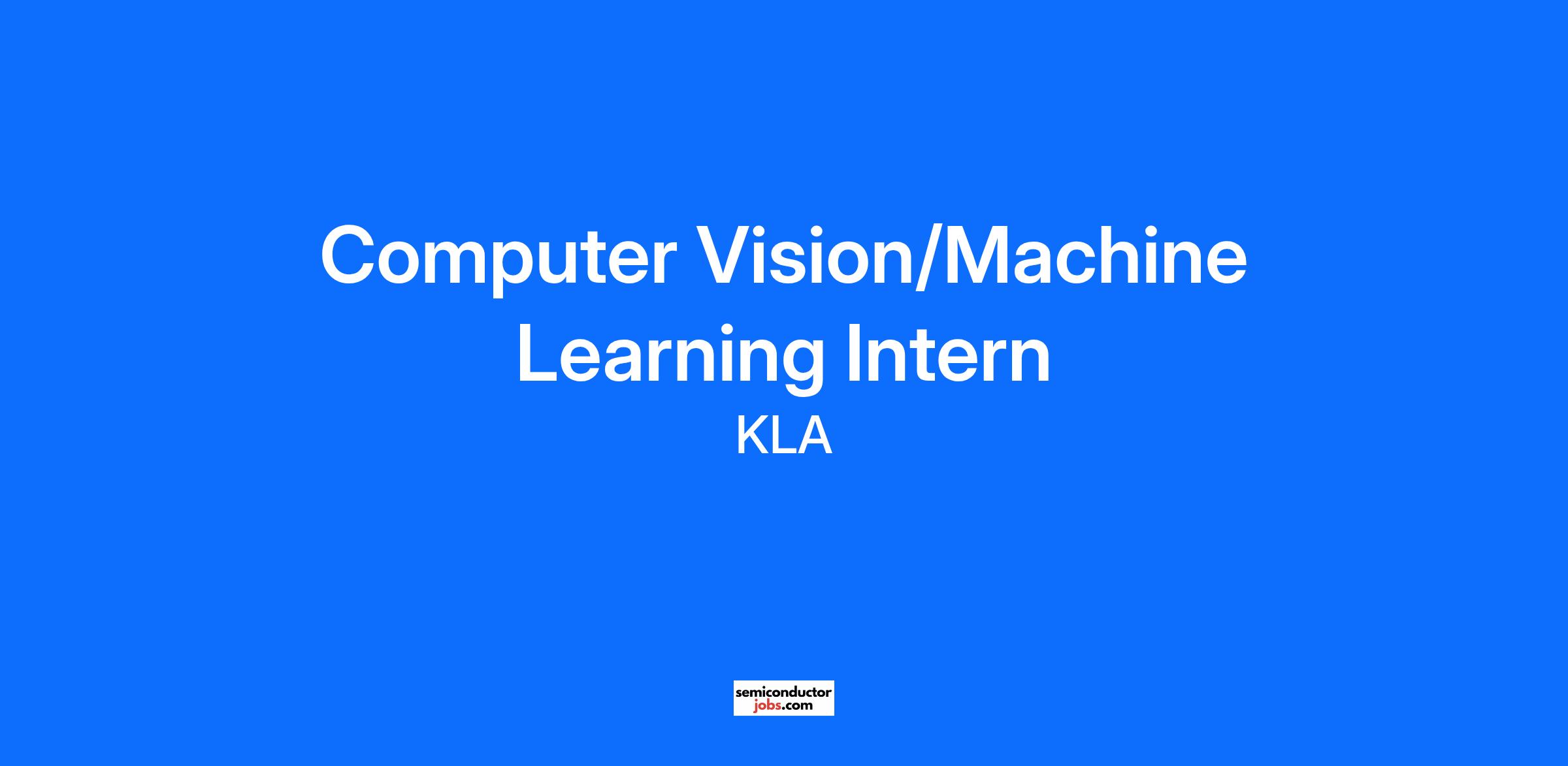 Computer Vision/Machine Learning Intern

KLA

semiconductor
jobs.com